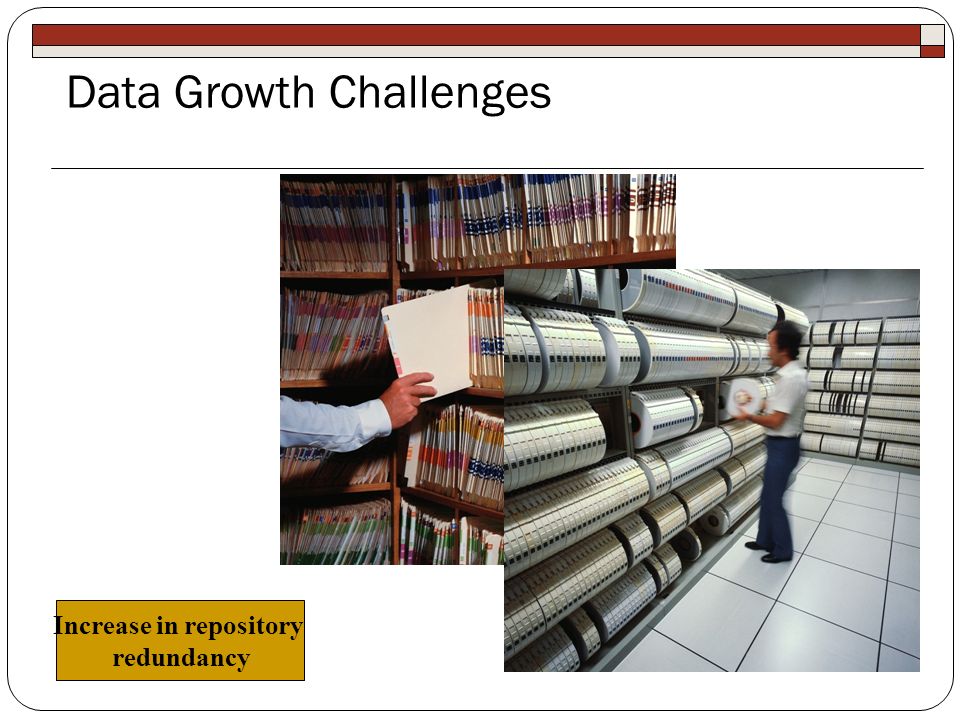 Data Growth Challenges

Increase in repository redundancy